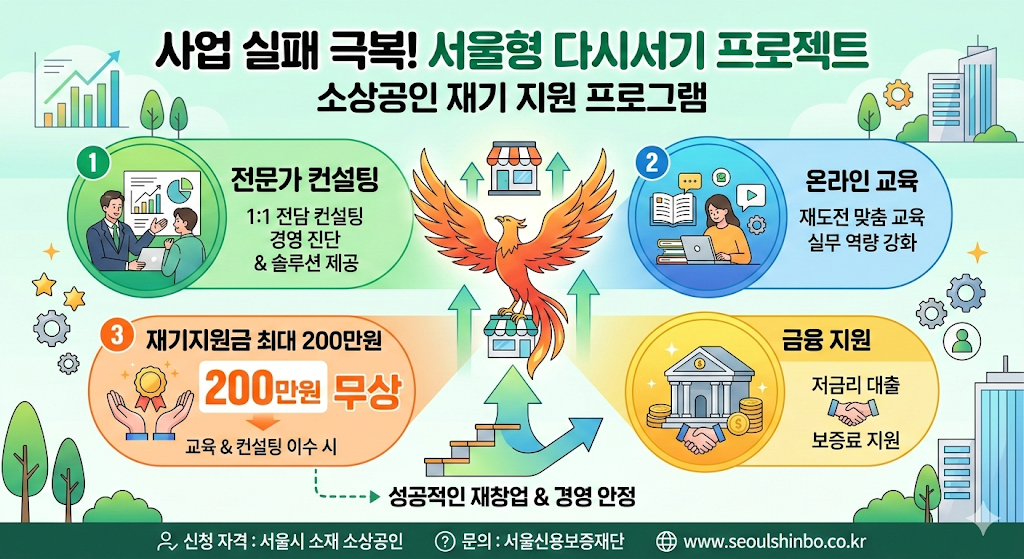 사업 실패 극복! 서울형 다시서기 프로젝트
소상공인 재기 지원 프로그램

1
전문가 컨설팅
1:1 전담 컨설팅
경영 진단
& 솔루션 제공

2
온라인 교육
재도전 맞춤 교육
실무 역량 강화

3
재기지원금 최대 200만원
200만원 무상
교육 & 컨설팅 이수 시

금융 지원
저금리 대출
보증료 지원

성공적인 재창업 & 경영 안정

신청 자격 : 서울시 소재 소상공인
문의 : 서울신용보증재단
www.seoulshinbo.co.kr